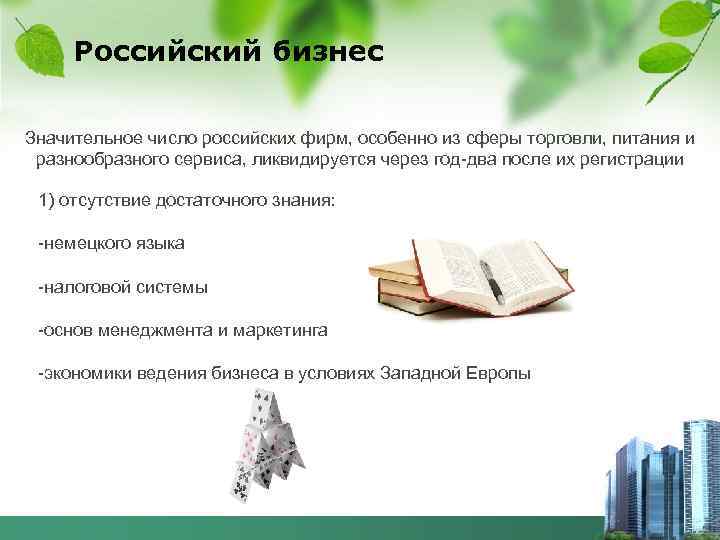 Российский бизнес

Значительное число российских фирм, особенно из сферы торговли, питания и разнообразного сервиса, ликвидируется через год-два после их регистрации

1) отсутствие достаточного знания:

-немецкого языка

-налоговой системы

-основ менеджмента и маркетинга

-экономики ведения бизнеса в условиях Западной Европы